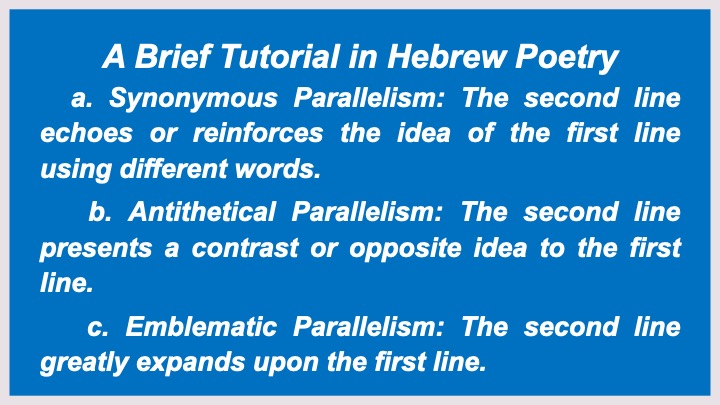 A Brief Tutorial in Hebrew Poetry

a. Synonymous Parallelism: The second line echoes or reinforces the idea of the first line using different words.

b. Antithetical Parallelism: The second line presents a contrast or opposite idea to the first line.

c. Emblematic Parallelism: The second line greatly expands upon the first line.